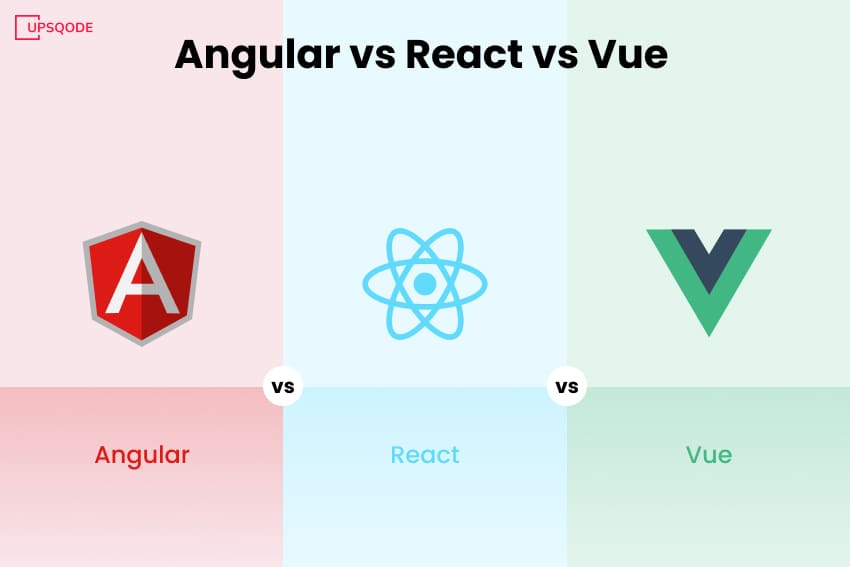 UPSQODE

Angular vs React vs Vue

A

vs

vs

Angular

React

Vue